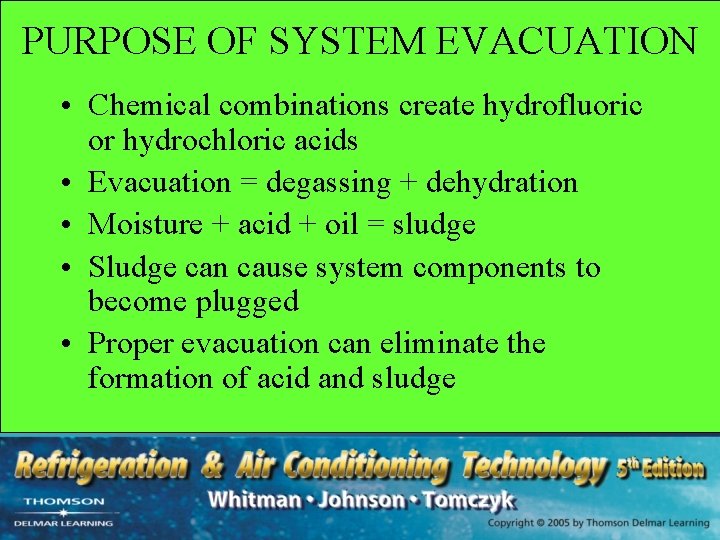 PURPOSE OF SYSTEM EVACUATION

• Chemical combinations create hydrofluoric or hydrochloric acids
• Evacuation = degassing + dehydration
• Moisture + acid + oil = sludge
• Sludge can cause system components to become plugged
• Proper evacuation can eliminate the formation of acid and sludge

Refrigeration & Air Conditioning Technology 5th Edition
Whitman • Johnson • Tomczyk
THOMSON
DELMAR LEARNING
Copyright © 2005 by Thomson Delmar Learning